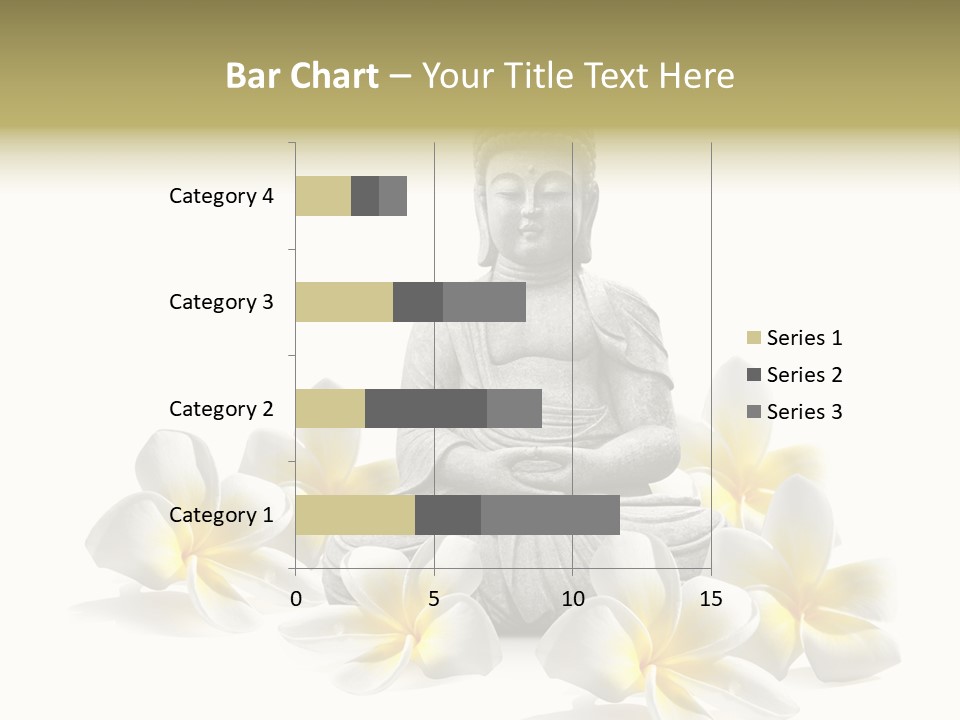 Bar Chart – Your Title Text Here

Category 4
Category 3
Category 2
Category 1

0
5
10
15

Series 1
Series 2
Series 3